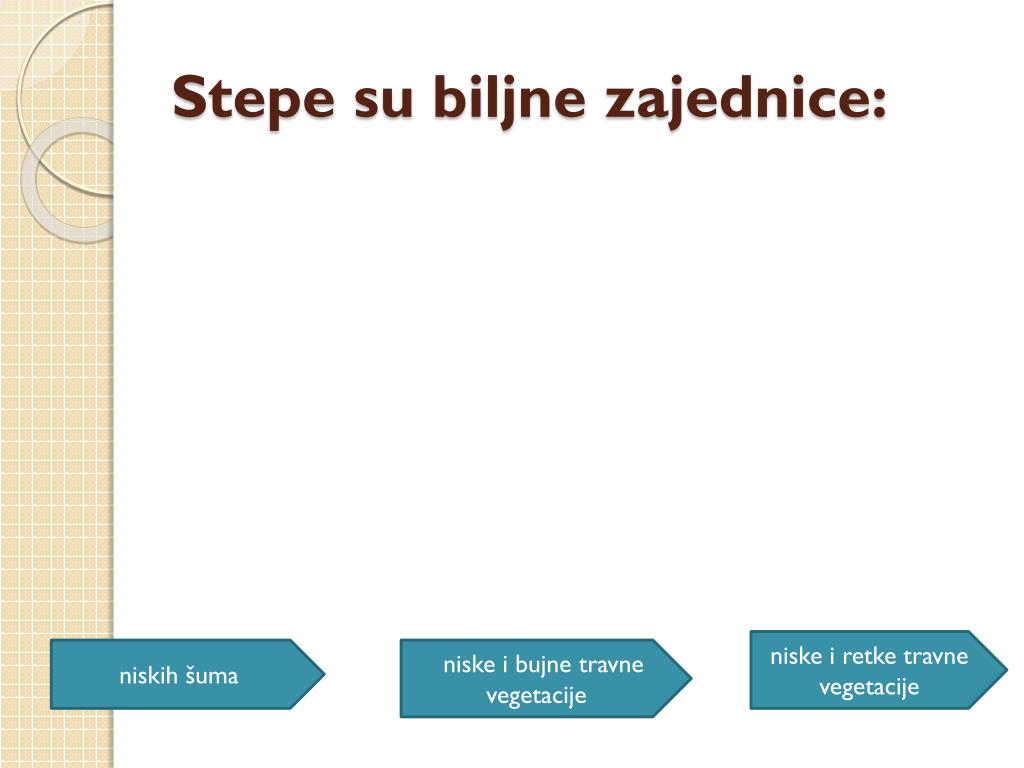 Stepe su biljne zajednice:

niskih šuma

niske i bujne travne vegetacije

niske i retke travne vegetacije